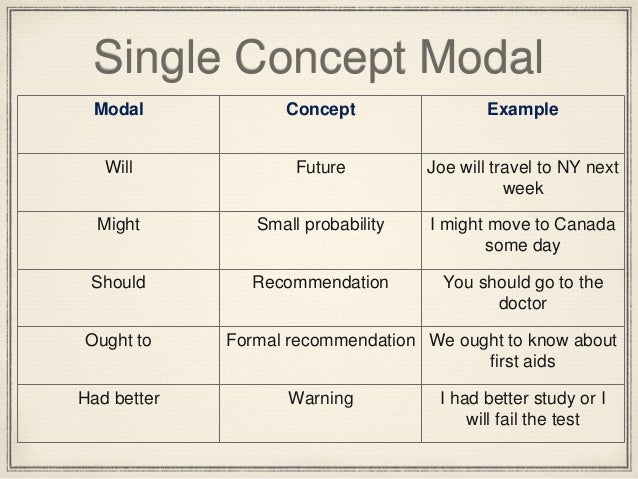 Single Concept Modal

| Modal | Concept | Example |
|---|---|---|
| Will | Future | Joe will travel to NY next week |
| Might | Small probability | I might move to Canada some day |
| Should | Recommendation | You should go to the doctor |
| Ought to | Formal recommendation | We ought to know about first aids |
| Had better | Warning | I had better study or I will fail the test |